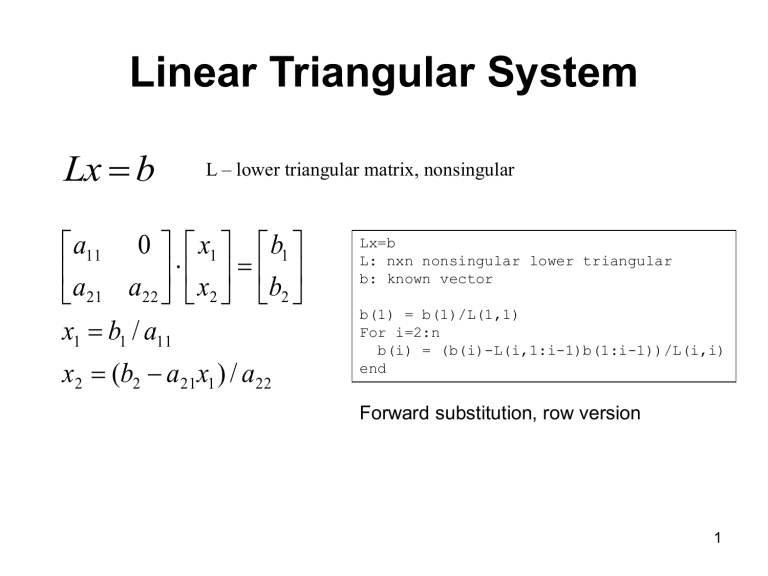 Linear Triangular System

$Lx = b$ L – lower triangular matrix, nonsingular

$\begin{bmatrix} a_{11} & 0 \\ a_{21} & a_{22} \end{bmatrix} \cdot \begin{bmatrix} x_1 \\ x_2 \end{bmatrix} = \begin{bmatrix} b_1 \\ b_2 \end{bmatrix}$

$x_1 = b_1 / a_{11}$

$x_2 = (b_2 - a_{21}x_1) / a_{22}$

Lx=b
L: nxn nonsingular lower triangular
b: known vector

b(1) = b(1)/L(1,1)
For i=2:n
  b(i) = (b(i)-L(i,1:i-1)b(1:i-1))/L(i,i)
end

Forward substitution, row version

1